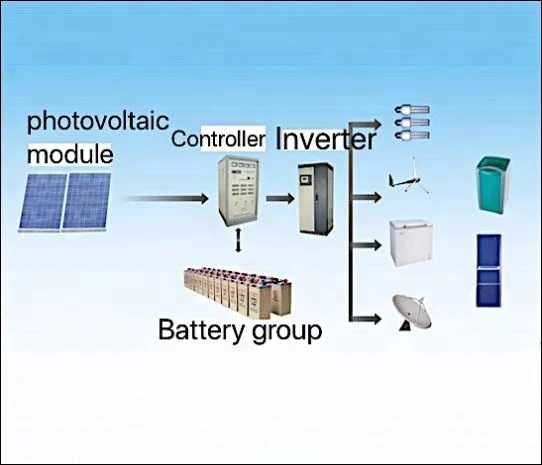 photovoltaic module

Controller

Inverter

Battery group